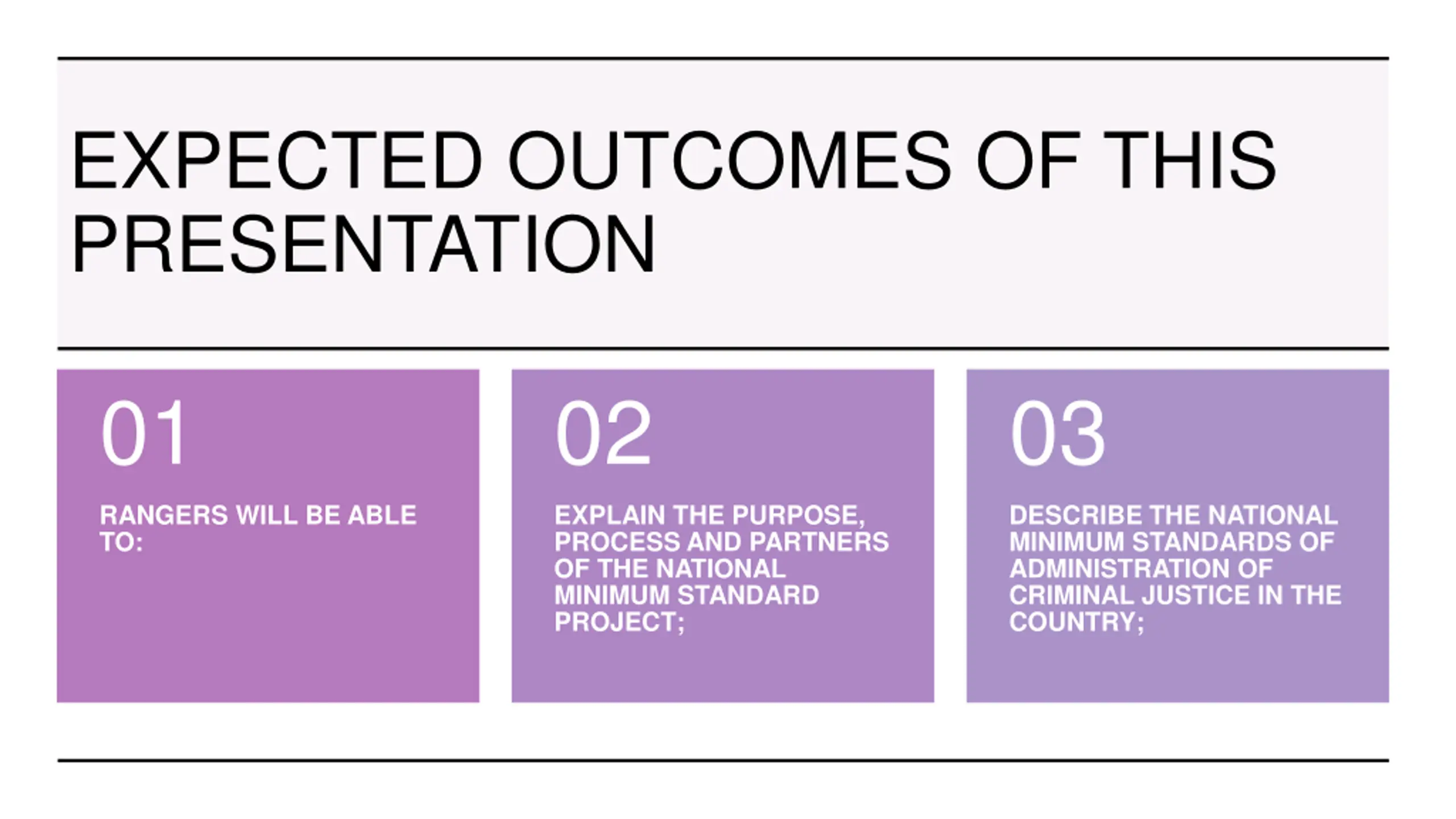 EXPECTED OUTCOMES OF THIS PRESENTATION

01

RANGERS WILL BE ABLE TO:

02

EXPLAIN THE PURPOSE, PROCESS AND PARTNERS OF THE NATIONAL MINIMUM STANDARD PROJECT;

03

DESCRIBE THE NATIONAL MINIMUM STANDARDS OF ADMINISTRATION OF CRIMINAL JUSTICE IN THE COUNTRY;